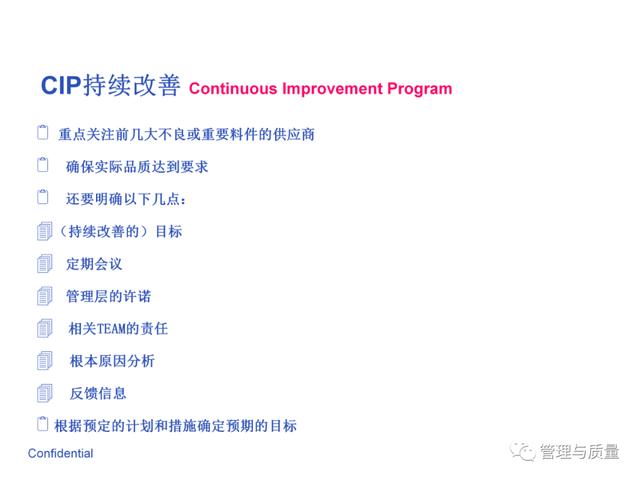 CIP持续改善 Continuous Improvement Program

重点关注前几大不良或重要料件的供应商

确保实际品质达到要求

还要明确以下几点：

（持续改善的）目标

定期会议

管理层的许诺

相关TEAM的责任

根本原因分析

反馈信息

根据预定的计划和措施确定预期的目标

Confidential

管理与质量